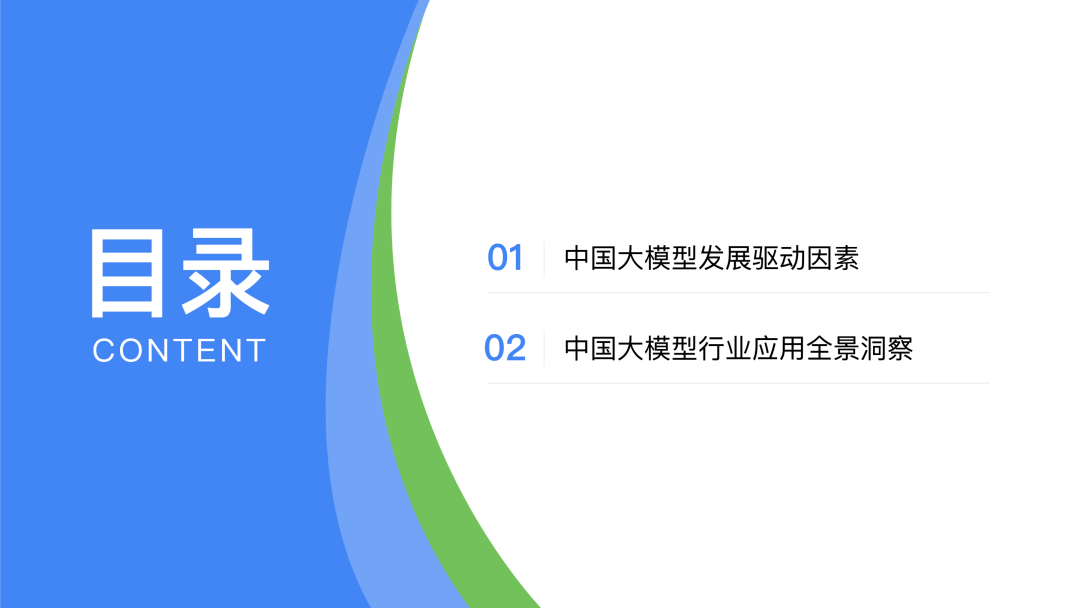 目录
CONTENT

01 中国大模型发展驱动因素

02 中国大模型行业应用全景洞察